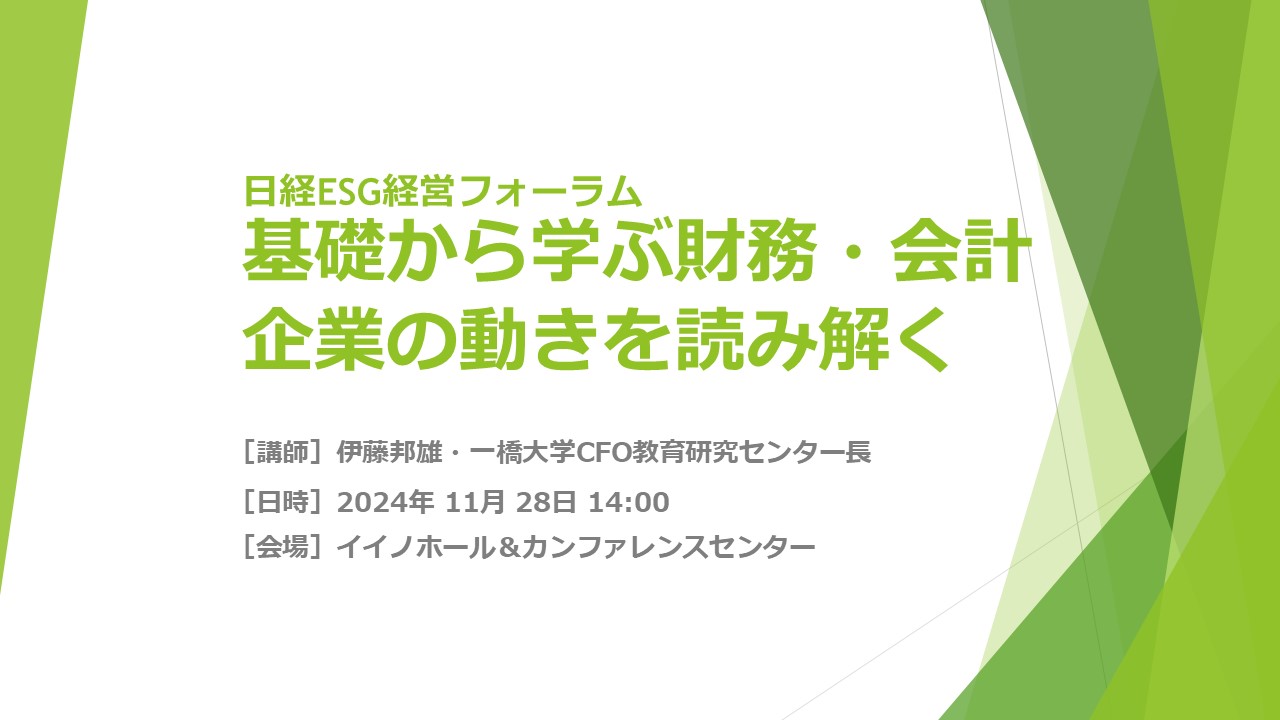 日経ESG経営フォーラム
基礎から学ぶ財務・会計
企業の動きを読み解く

［講師］伊藤邦雄・一橋大学CFO教育研究センター長
［日時］2024年 11月 28日 14:00
［会場］イイノホール＆カンファレンスセンター